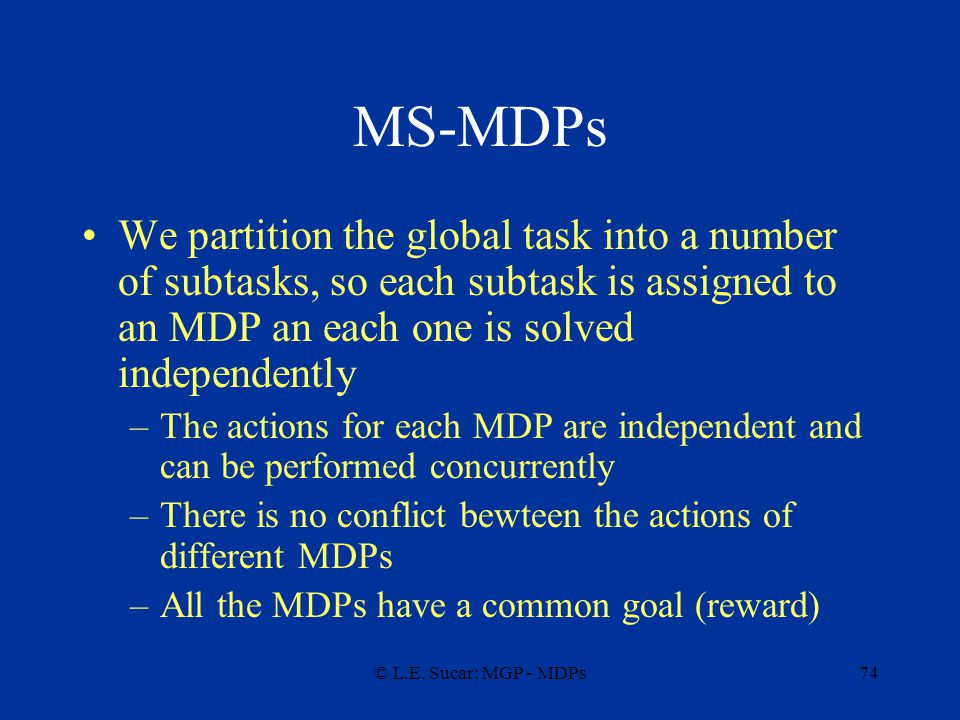 MS-MDPs

• We partition the global task into a number of subtasks, so each subtask is assigned to an MDP an each one is solved independently

– The actions for each MDP are independent and can be performed concurrently

– There is no conflict bewteen the actions of different MDPs

– All the MDPs have a common goal (reward)

© L.E. Sucar: MGP - MDPs

74